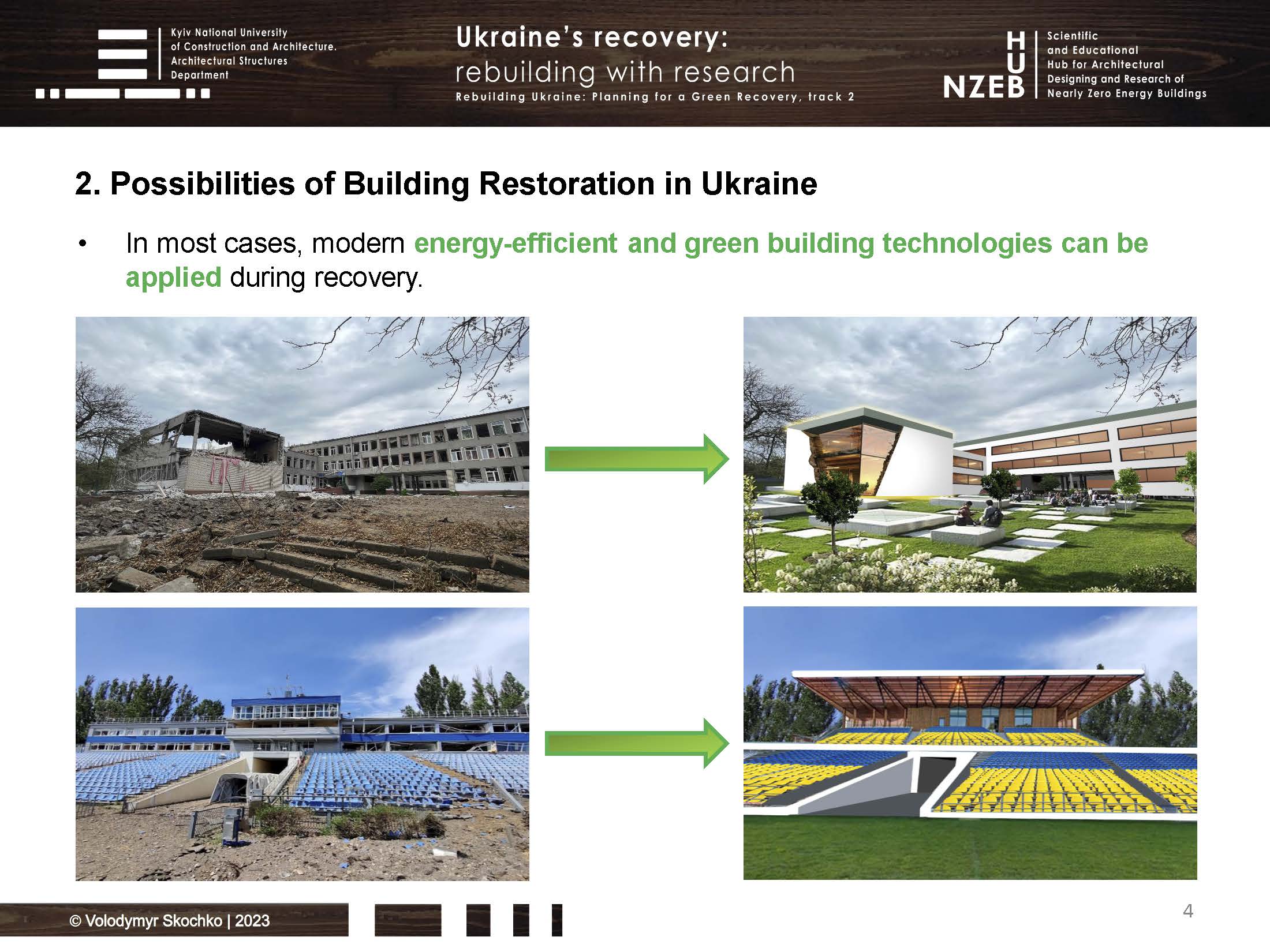 Kyiv National University of Construction and Architecture. Architectural Structures Department

Ukraine's recovery: rebuilding with research

Rebuilding Ukraine: Planning for a Green Recovery, track 2

HUB NZEB

Scientific and Educational Hub for Architectural Designing and Research of Nearly Zero Energy Buildings

2. Possibilities of Building Restoration in Ukraine

• In most cases, modern energy-efficient and green building technologies can be applied during recovery.

© Volodymyr Skochko | 2023

4